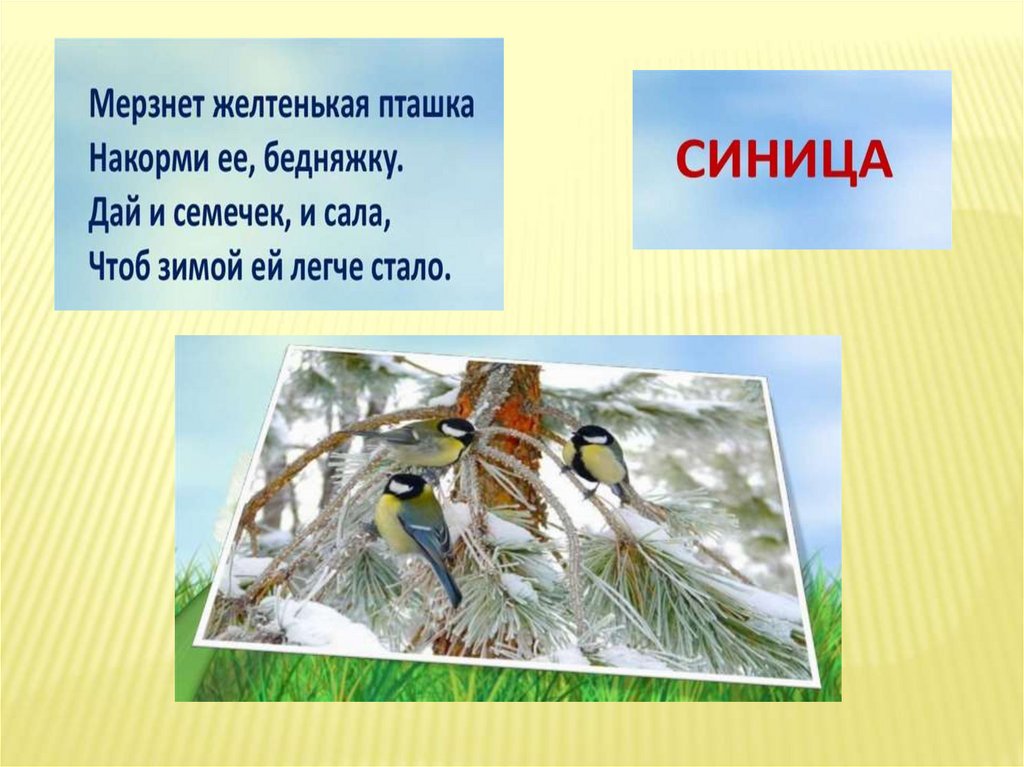 Мерзнет желтенькая пташка
Накорми ее, бедняжку.
Дай и семечек, и сала,
Чтоб зимой ей легче стало.

СИНИЦА